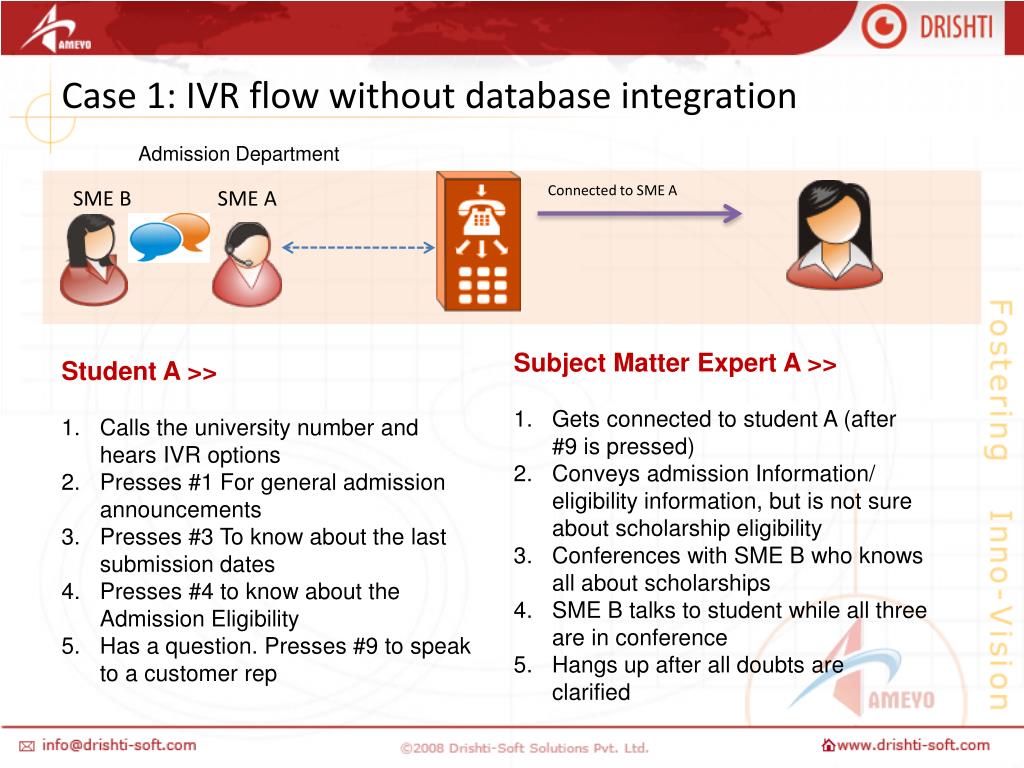 AMEYO

DRISHTI

Case 1: IVR flow without database integration

Admission Department

SME B

SME A

Connected to SME A

Student A >>

1. Calls the university number and hears IVR options
2. Presses #1 For general admission announcements
3. Presses #3 To know about the last submission dates
4. Presses #4 to know about the Admission Eligibility
5. Has a question. Presses #9 to speak to a customer rep

Subject Matter Expert A >>

1. Gets connected to student A (after #9 is pressed)
2. Conveys admission Information/ eligibility information, but is not sure about scholarship eligibility
3. Conferences with SME B who knows all about scholarships
4. SME B talks to student while all three are in conference
5. Hangs up after all doubts are clarified

Fostering Inno-Vision

AMEYO

info@drishti-soft.com

©2008 Drishti-Soft Solutions Pvt. Ltd.

www.drishti-soft.com